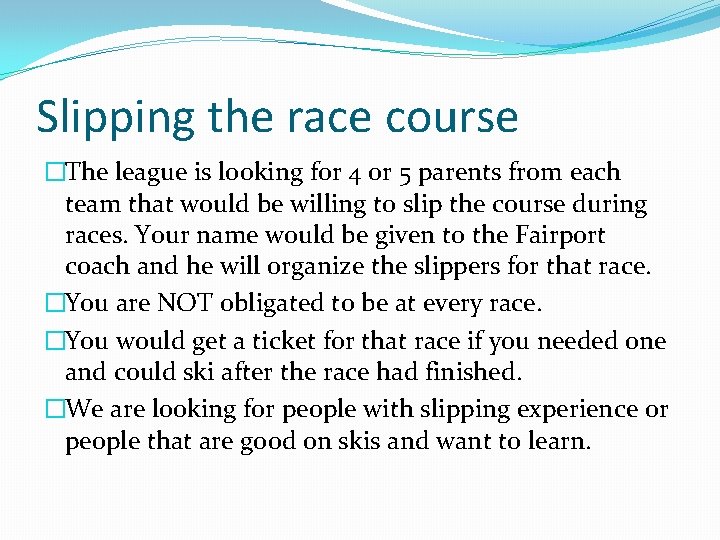 Slipping the race course

□The league is looking for 4 or 5 parents from each team that would be willing to slip the course during races. Your name would be given to the Fairport coach and he will organize the slippers for that race.

□You are NOT obligated to be at every race.

□You would get a ticket for that race if you needed one and could ski after the race had finished.

□We are looking for people with slipping experience or people that are good on skis and want to learn.